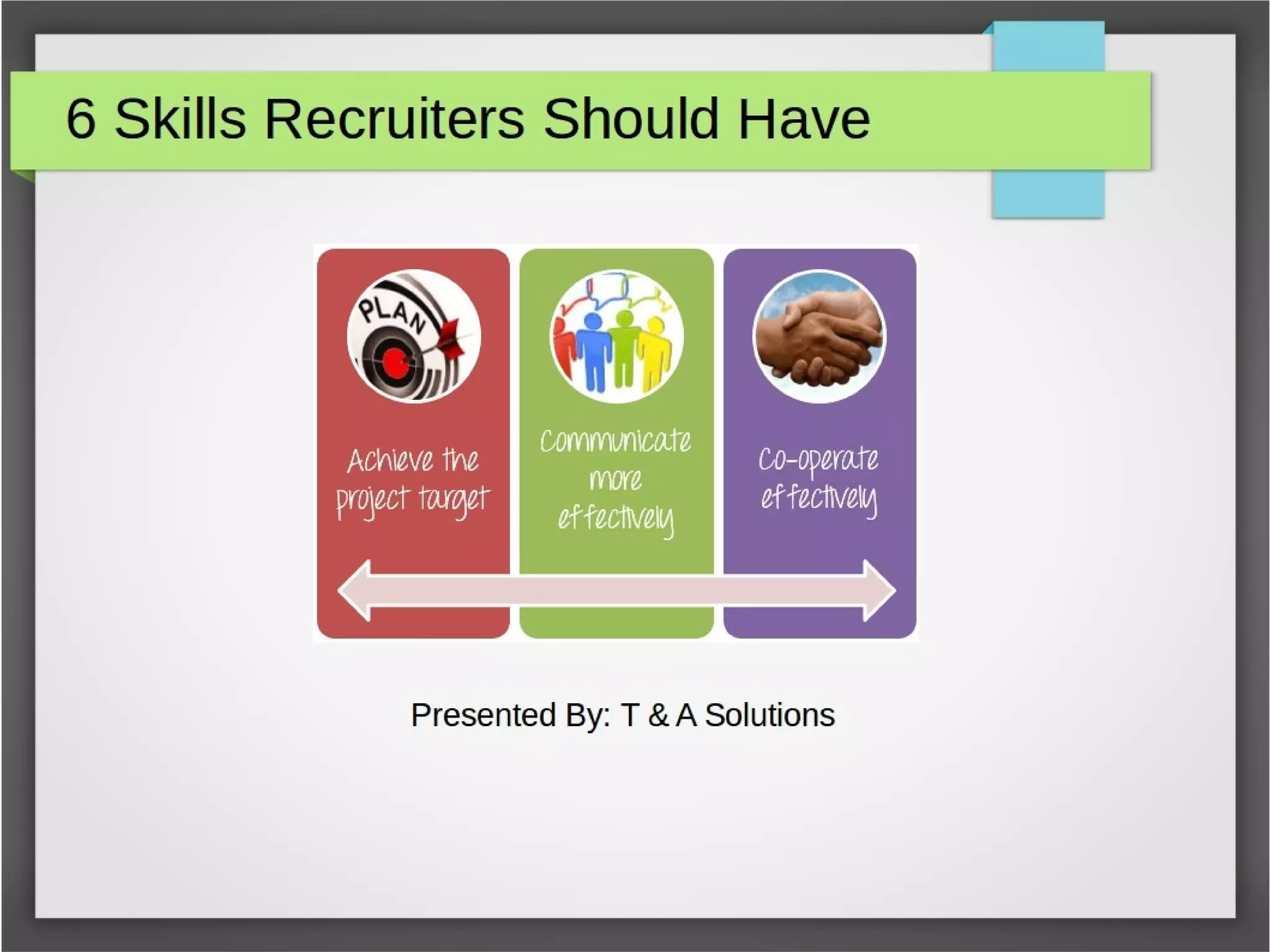 6 Skills Recruiters Should Have

PLAN

Achieve the project target

Communicate more effectively

Co-operate effectively

Presented By: T & A Solutions